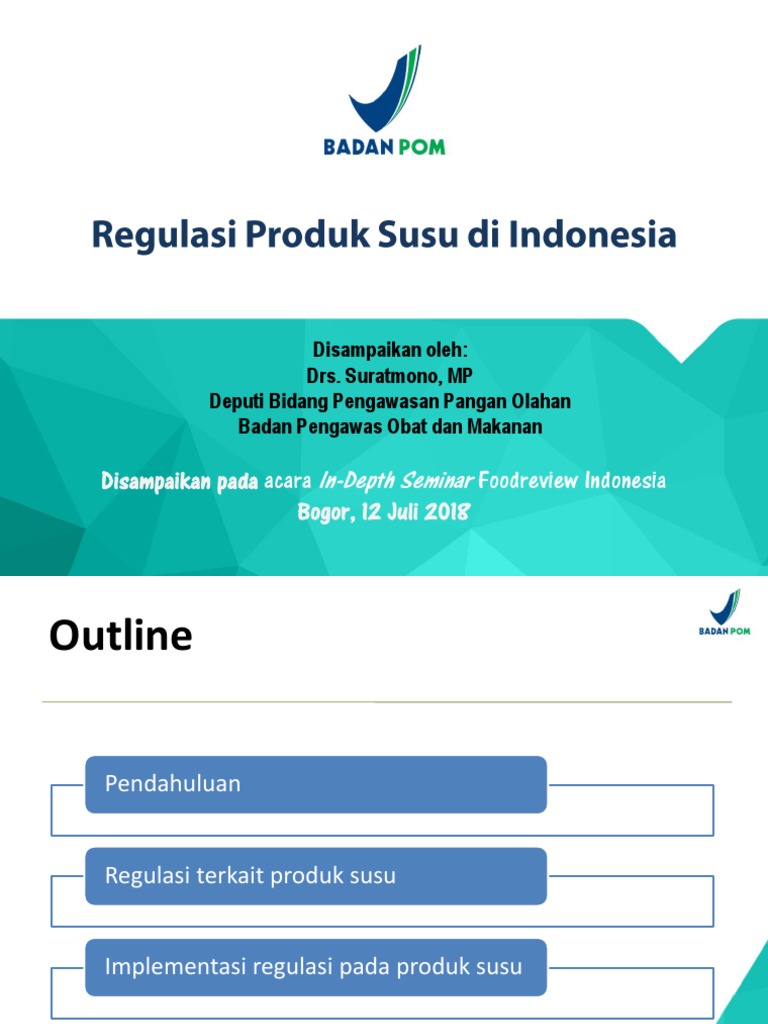 BADAN POM

Regulasi Produk Susu di Indonesia

Disampaikan oleh:
Drs. Suratmono, MP
Deputi Bidang Pengawasan Pangan Olahan
Badan Pengawas Obat dan Makanan

Disampaikan pada acara In-Depth Seminar Foodreview Indonesia
Bogor, 12 Juli 2018

Outline

BADAN POM

Pendahuluan

Regulasi terkait produk susu

Implementasi regulasi pada produk susu